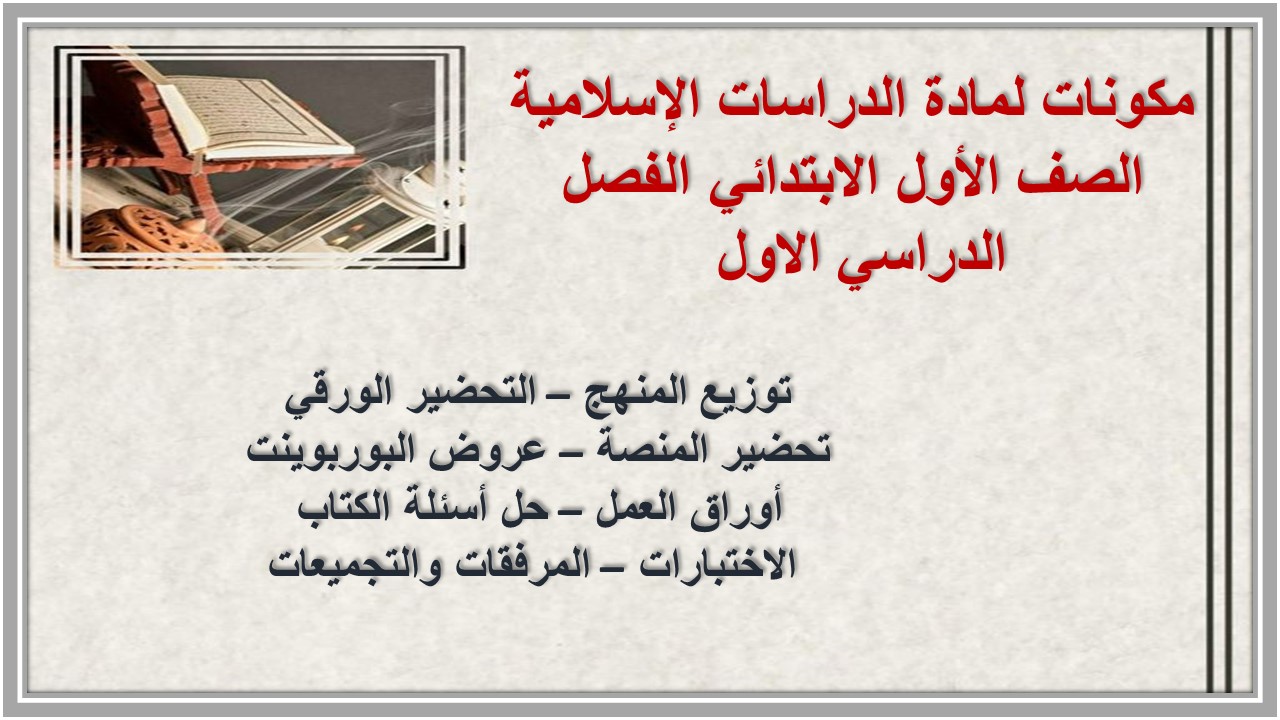 مكونات لمادة الدراسات الإسلامية الصف الأول الابتدائي الفصل الدراسي الاول

توزيع المنهج – التحضير الورقي
تحضير المنصة – عروض البوربوينت
أوراق العمل – حل أسئلة الكتاب
الاختبارات – المرفقات والتجميعات